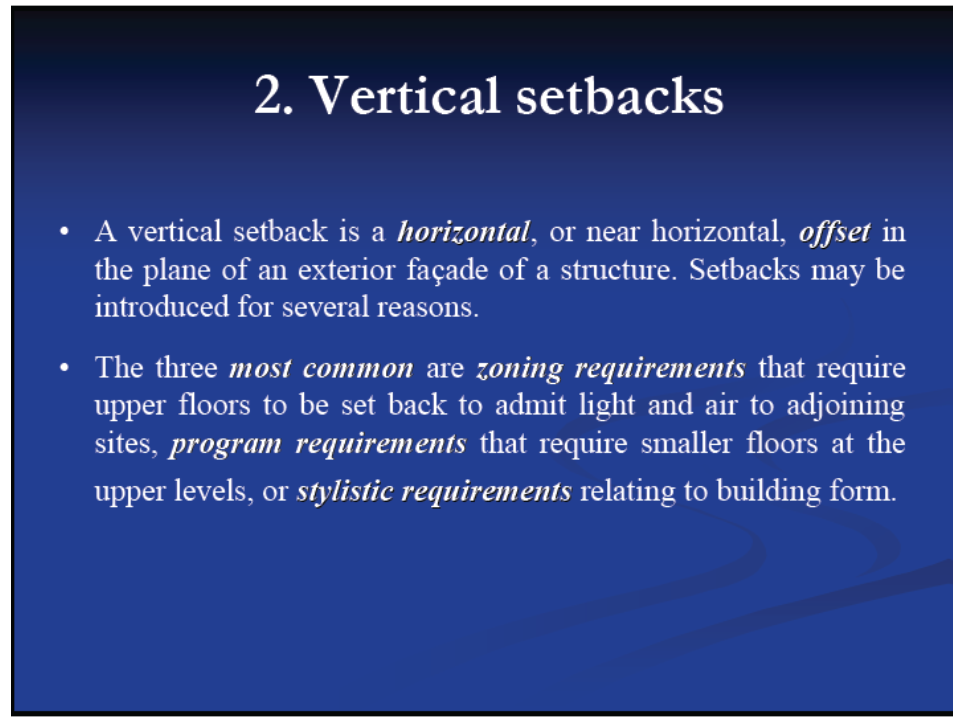 2. Vertical setbacks

• A vertical setback is a horizontal, or near horizontal, offset in the plane of an exterior façade of a structure. Setbacks may be introduced for several reasons.

• The three most common are zoning requirements that require upper floors to be set back to admit light and air to adjoining sites, program requirements that require smaller floors at the upper levels, or stylistic requirements relating to building form.